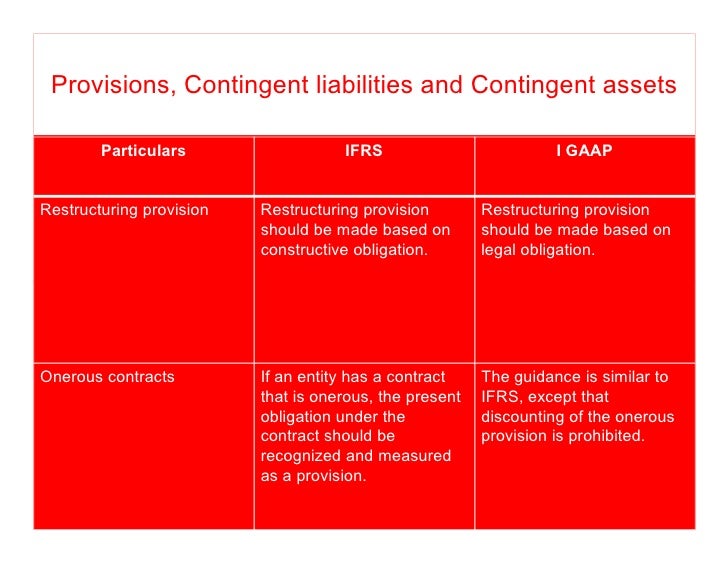 Provisions, Contingent liabilities and Contingent assets

| Particulars | IFRS | I GAAP |
|---|---|---|
| Restructuring provision | Restructuring provision should be made based on constructive obligation. | Restructuring provision should be made based on legal obligation. |
| Onerous contracts | If an entity has a contract that is onerous, the present obligation under the contract should be recognized and measured as a provision. | The guidance is similar to IFRS, except that discounting of the onerous provision is prohibited. |